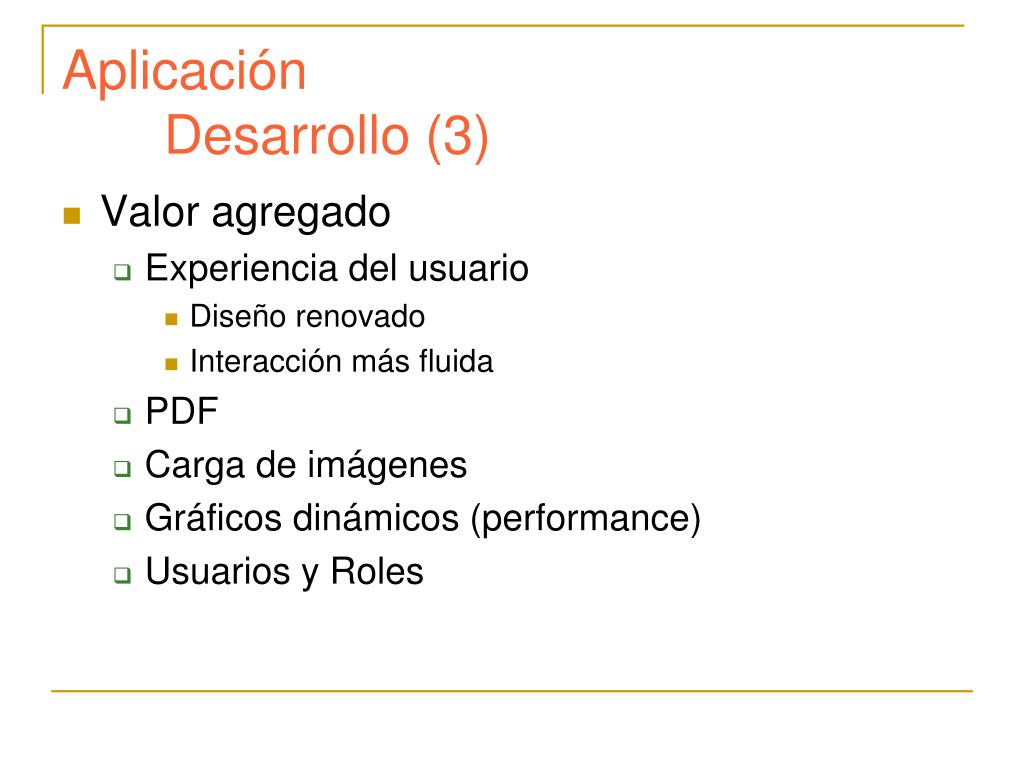 Aplicación
Desarrollo (3)

Valor agregado
Experiencia del usuario
Diseño renovado
Interacción más fluida
PDF
Carga de imágenes
Gráficos dinámicos (performance)
Usuarios y Roles